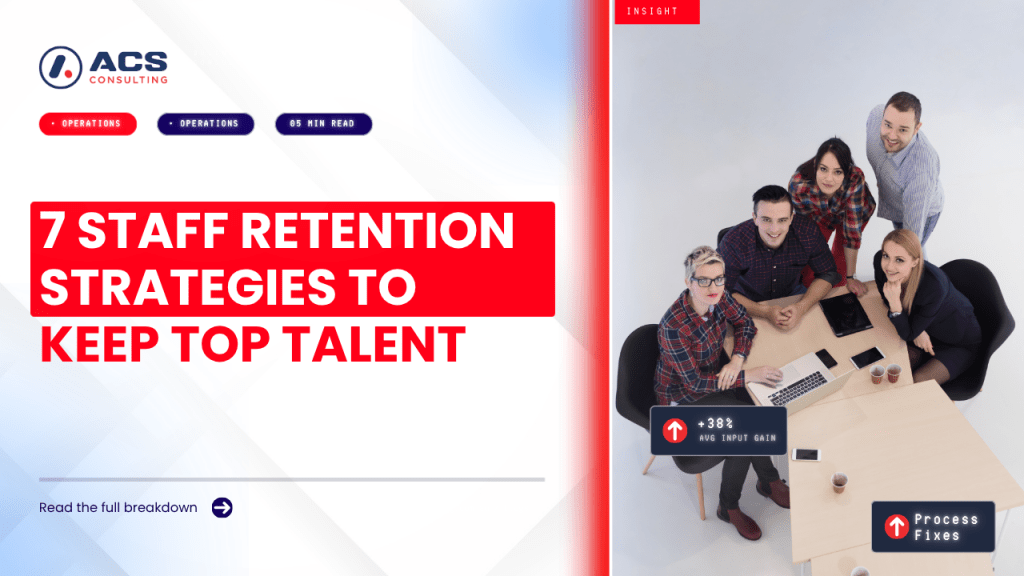 ACS
CONSULTING

• OPERATIONS

• OPERATIONS

05 MIN READ

7 STAFF RETENTION STRATEGIES TO KEEP TOP TALENT

Read the full breakdown

INSIGHT

+38%
AVG INPUT GAIN

Process Fixes